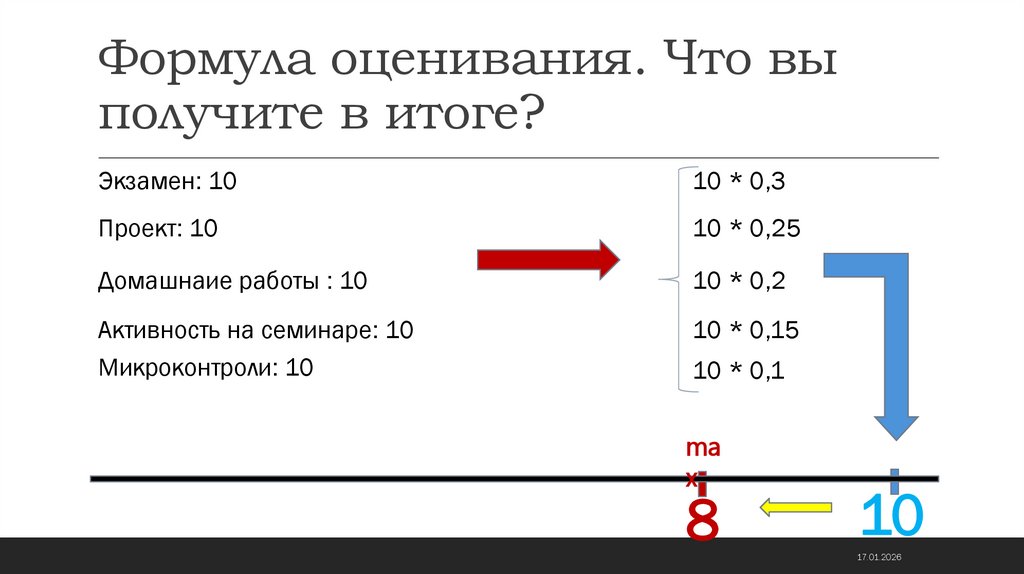 Формула оценивания. Что вы получите в итоге?

Экзамен: 10
Проект: 10
Домашнаие работы : 10
Активность на семинаре: 10
Микроконтроли: 10

10 * 0,3
10 * 0,25
10 * 0,2
10 * 0,15
10 * 0,1

max

8

10

17.01.2026